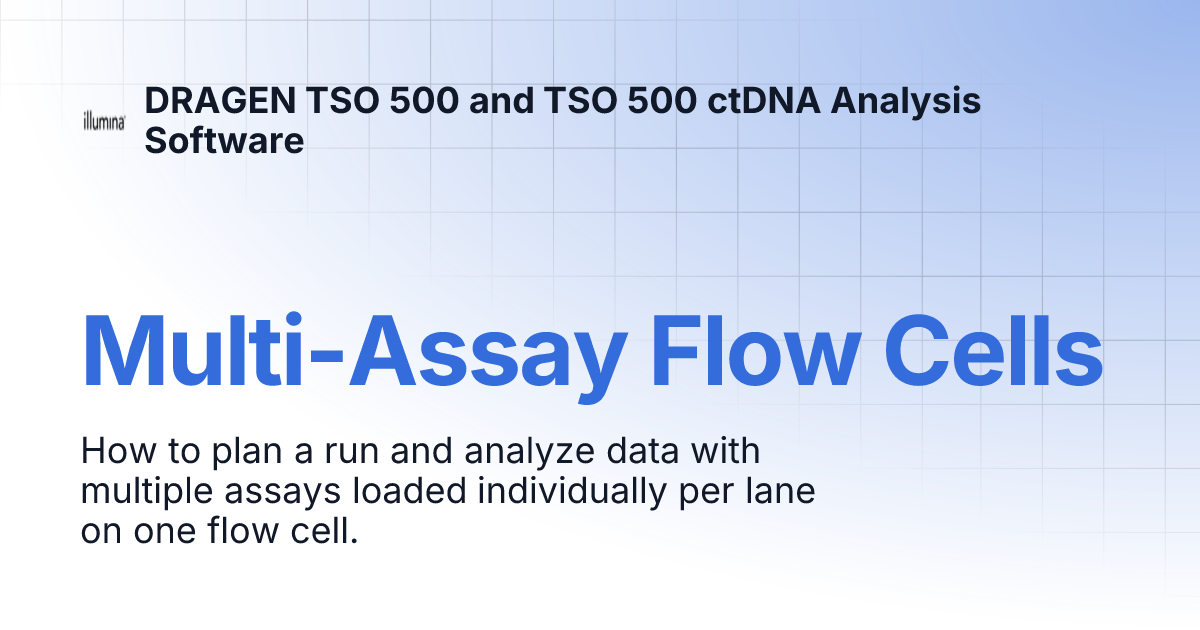 illumina

DRAGEN TSO 500 and TSO 500 ctDNA Analysis Software

Multi-Assay Flow Cells

How to plan a run and analyze data with multiple assays loaded individually per lane on one flow cell.